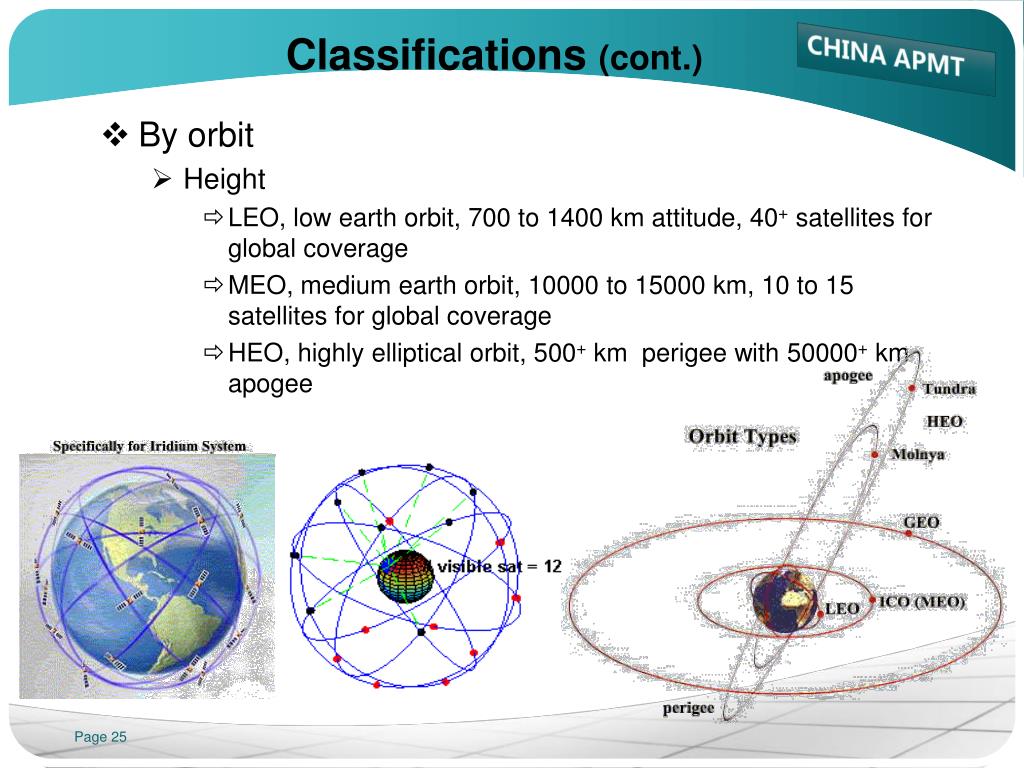 Classifications (cont.)

CHINA APMT

❖ By orbit

➢ Height

⇨ LEO, low earth orbit, 700 to 1400 km attitude, $40^+$ satellites for global coverage

⇨ MEO, medium earth orbit, 10000 to 15000 km, 10 to 15 satellites for global coverage

⇨ HEO, highly elliptical orbit, $500^+$ km perigee with $50000^+$ km apogee

Specifically for Iridium System

visible sat = 12

Orbit Types

apogee

Tundra

HEO

Molnya

GEO

ICO (MEO)

LEO

perigee

Page 25